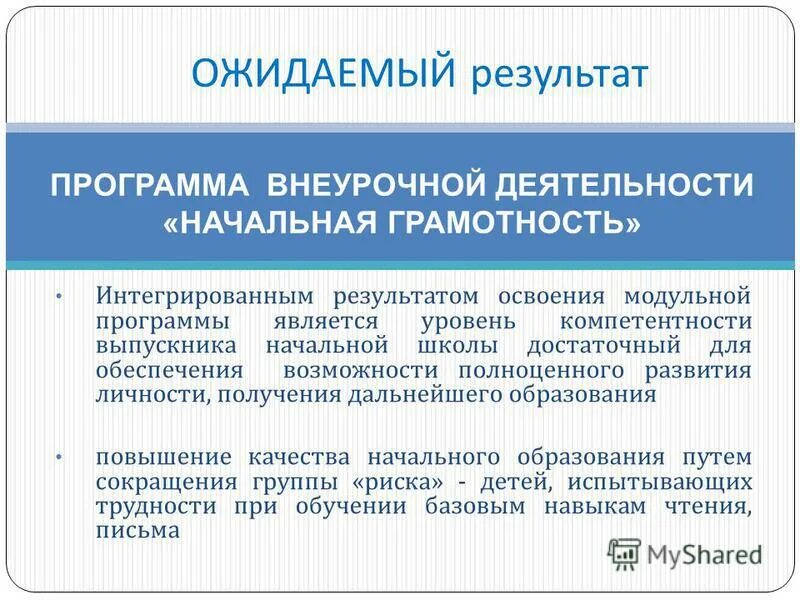 ОЖИДАЕМЫЙ результат

ПРОГРАММА ВНЕУРОЧНОЙ ДЕЯТЕЛЬНОСТИ «НАЧАЛЬНАЯ ГРАМОТНОСТЬ»

• Интегрированным результатом освоения модульной программы является уровень компетентности выпускника начальной школы достаточный для обеспечения возможности полноценного развития личности, получения дальнейшего образования

• повышение качества начального образования путем сокращения группы «риска» - детей, испытывающих трудности при обучении базовым навыкам чтения, письма

MyShared